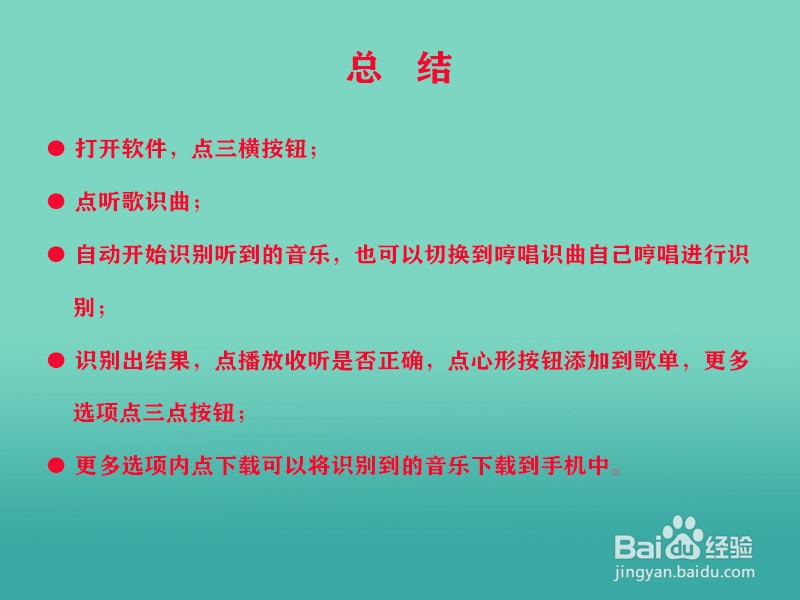 总 结

● 打开软件，点三横按钮；

● 点听歌识曲；

● 自动开始识别听到的音乐，也可以切换到哼唱识曲自己哼唱进行识别；

● 识别出结果，点播放收听是否正确，点心形按钮添加到歌单，更多选项点三点按钮；

● 更多选项内点下载可以将识别到的音乐下载到手机中。

Baidu经验
jingyan.baidu.com